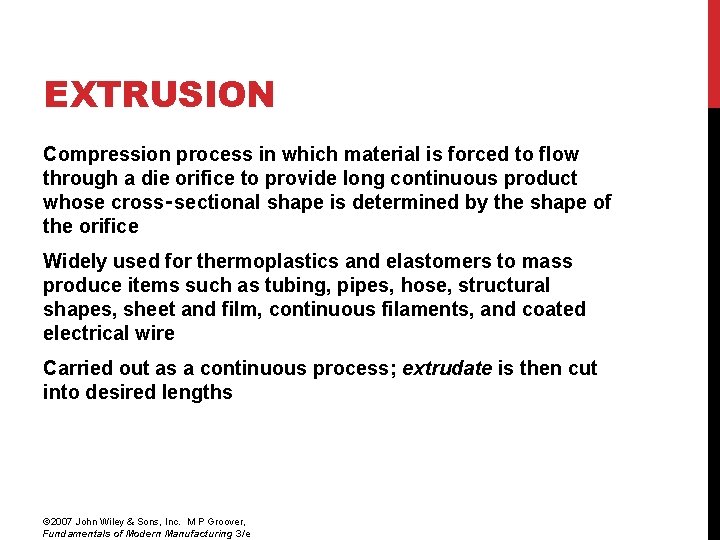 EXTRUSION

Compression process in which material is forced to flow through a die orifice to provide long continuous product whose cross-sectional shape is determined by the shape of the orifice

Widely used for thermoplastics and elastomers to mass produce items such as tubing, pipes, hose, structural shapes, sheet and film, continuous filaments, and coated electrical wire

Carried out as a continuous process; extrudate is then cut into desired lengths

©2007 John Wiley & Sons, Inc. M P Groover, Fundamentals of Modern Manufacturing 3/e